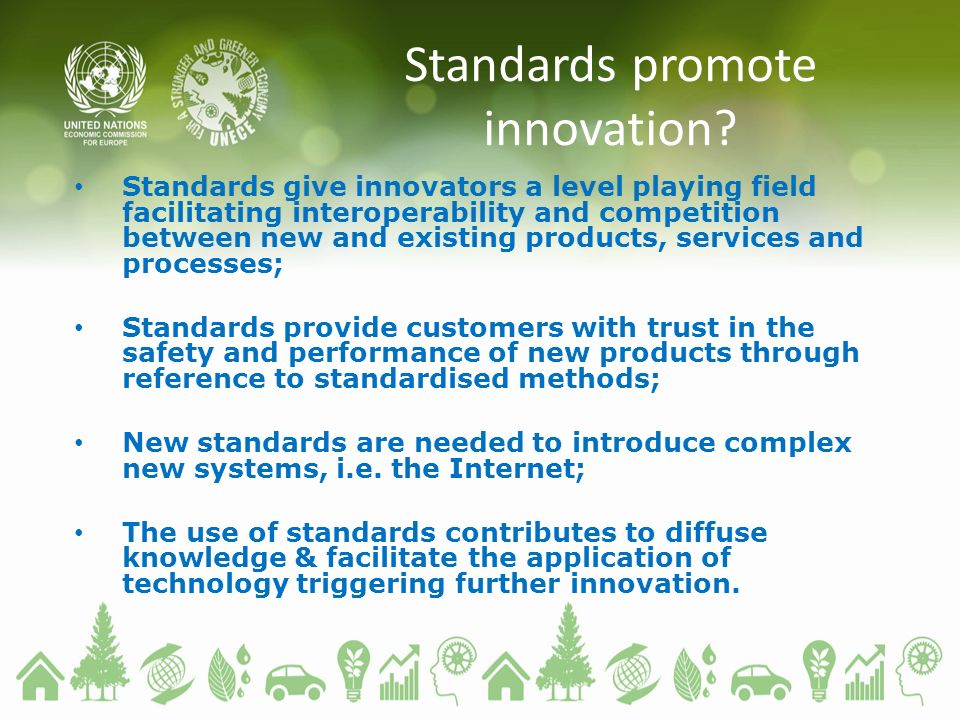 UNITED NATIONS
ECONOMIC COMMISSION FOR EUROPE

FOR A STRONGER AND GREENER ECONOMY
UNECE

Standards promote innovation?

• Standards give innovators a level playing field facilitating interoperability and competition between new and existing products, services and processes;

• Standards provide customers with trust in the safety and performance of new products through reference to standardised methods;

• New standards are needed to introduce complex new systems, i.e. the Internet;

• The use of standards contributes to diffuse knowledge & facilitate the application of technology triggering further innovation.